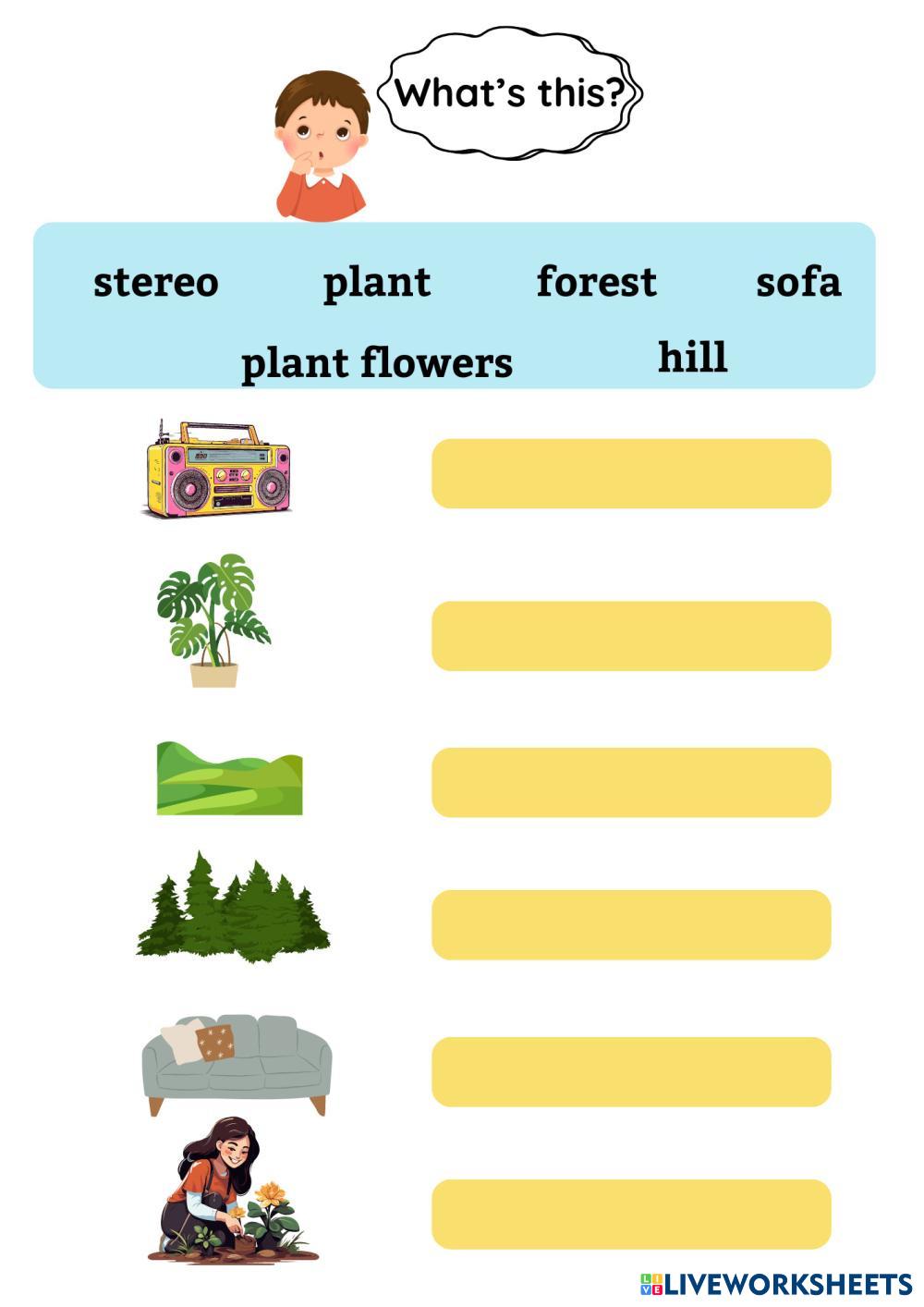 What's this?

stereo plant forest sofa

plant flowers hill

LIVEWORKSHEETS